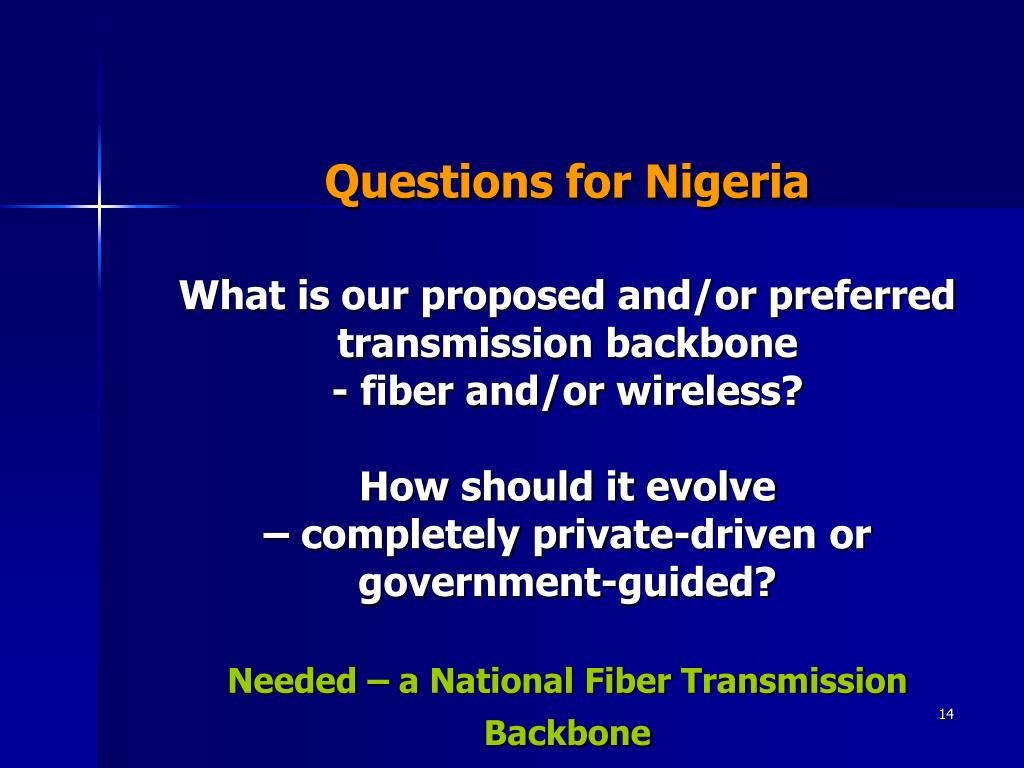 Questions for Nigeria

What is our proposed and/or preferred transmission backbone
- fiber and/or wireless?

How should it evolve
– completely private-driven or government-guided?

Needed – a National Fiber Transmission Backbone

14